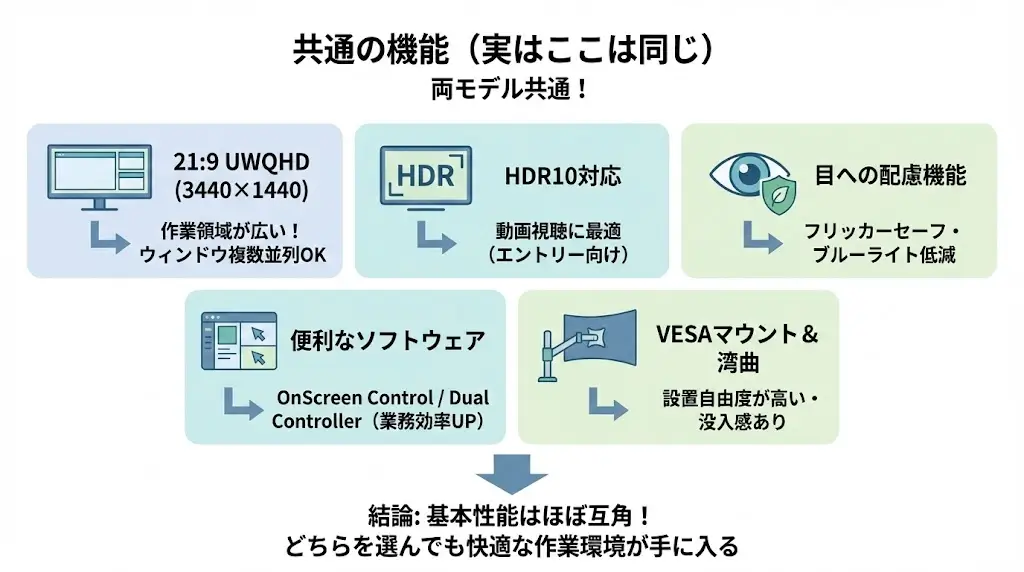 共通の機能（実はここは同じ）
両モデル共通！

21:9 UWQHD
(3440×1440)
作業領域が広い！
ウィンドウ複数並列OK

HDR
HDR10対応
動画視聴に最適
（エントリー向け）

目への配慮機能
フリッカーセーフ・
ブルーライト低減

便利なソフトウェア
OnScreen Control / Dual Controller（業務効率UP）

VESAマウント＆
湾曲
設置自由度が高い・
没入感あり

結論: 基本性能はほぼ互角！
どちらを選んでも快適な作業環境が手に入る